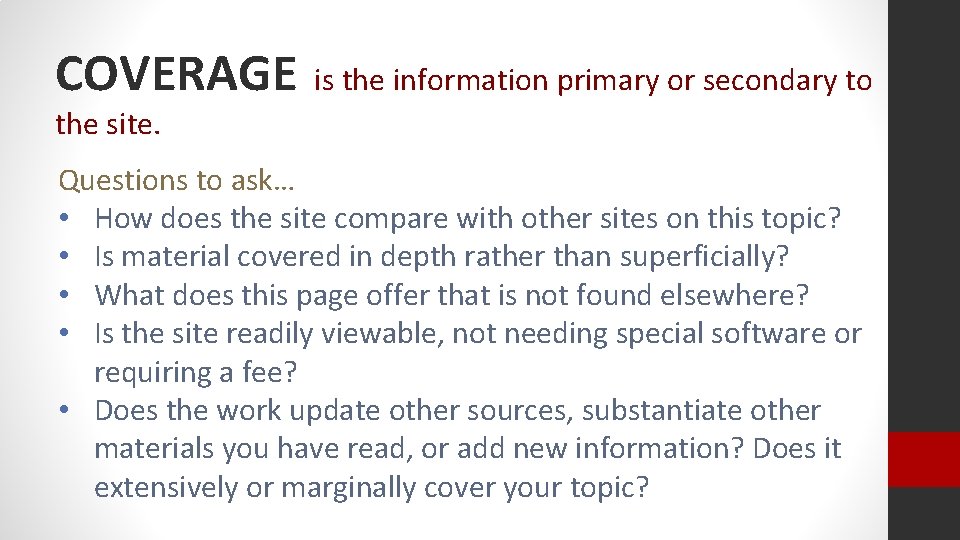 COVERAGE is the information primary or secondary to the site.

Questions to ask…
• How does the site compare with other sites on this topic?
• Is material covered in depth rather than superficially?
• What does this page offer that is not found elsewhere?
• Is the site readily viewable, not needing special software or requiring a fee?
• Does the work update other sources, substantiate other materials you have read, or add new information? Does it extensively or marginally cover your topic?